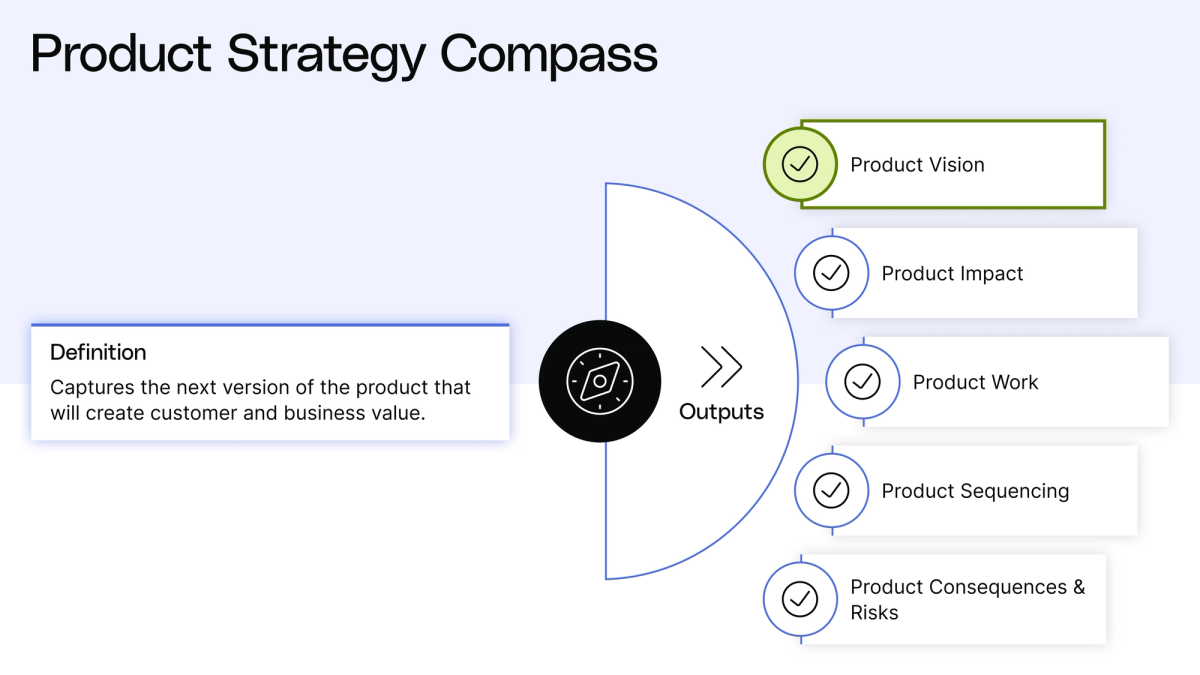 Product Strategy Compass

Definition

Captures the next version of the product that will create customer and business value.

Outputs

Product Vision

Product Impact

Product Work

Product Sequencing

Product Consequences & Risks